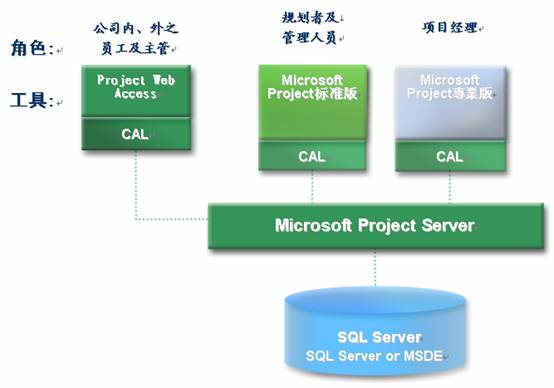 角色:

公司内、外之员工及主管

规划者及管理人员

项目经理

工具:

Project Web Access

CAL

Microsoft Project标准版

CAL

Microsoft Project專業版

CAL

Microsoft Project Server

SQL Server
SQL Server or MSDE